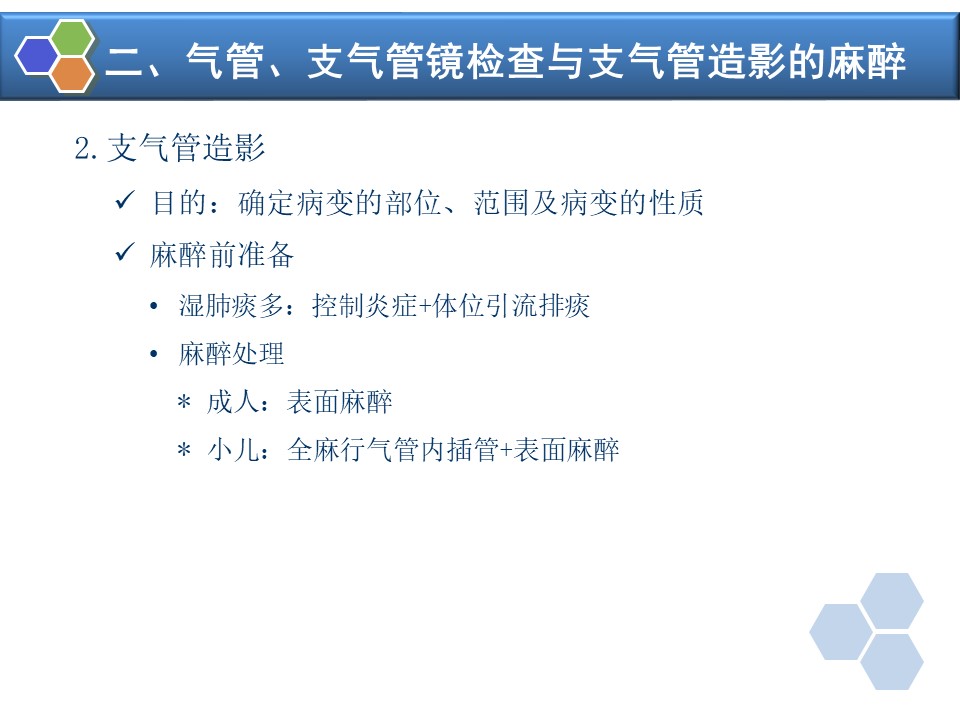 二、气管、支气管镜检查与支气管造影的麻醉

2. 支气管造影

✓ 目的：确定病变的部位、范围及病变的性质

✓ 麻醉前准备

• 湿肺痰多：控制炎症+体位引流排痰

• 麻醉处理

＊ 成人：表面麻醉

＊ 小儿：全麻行气管内插管+表面麻醉